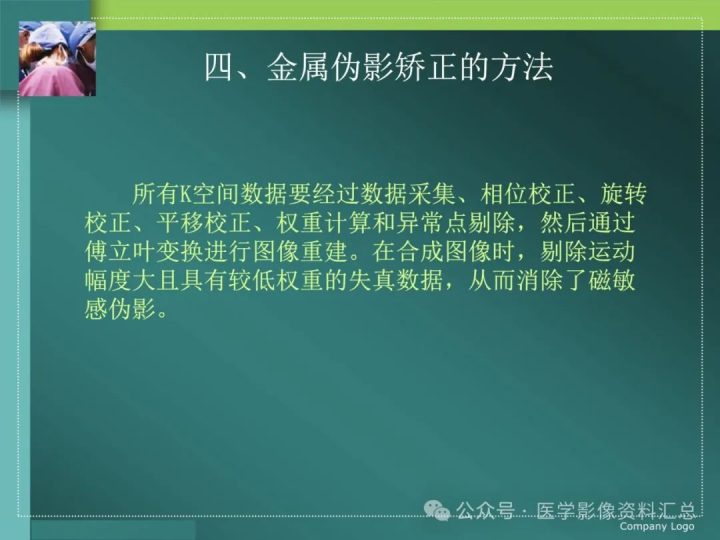 四、金属伪影矫正的方法

所有K空间数据要经过数据采集、相位校正、旋转校正、平移校正、权重计算和异常点剔除，然后通过傅立叶变换进行图像重建。在合成图像时，剔除运动幅度大且具有较低权重的失真数据，从而消除了磁敏感伪影。

公众号 · 医学影像资料汇总
Company Logo